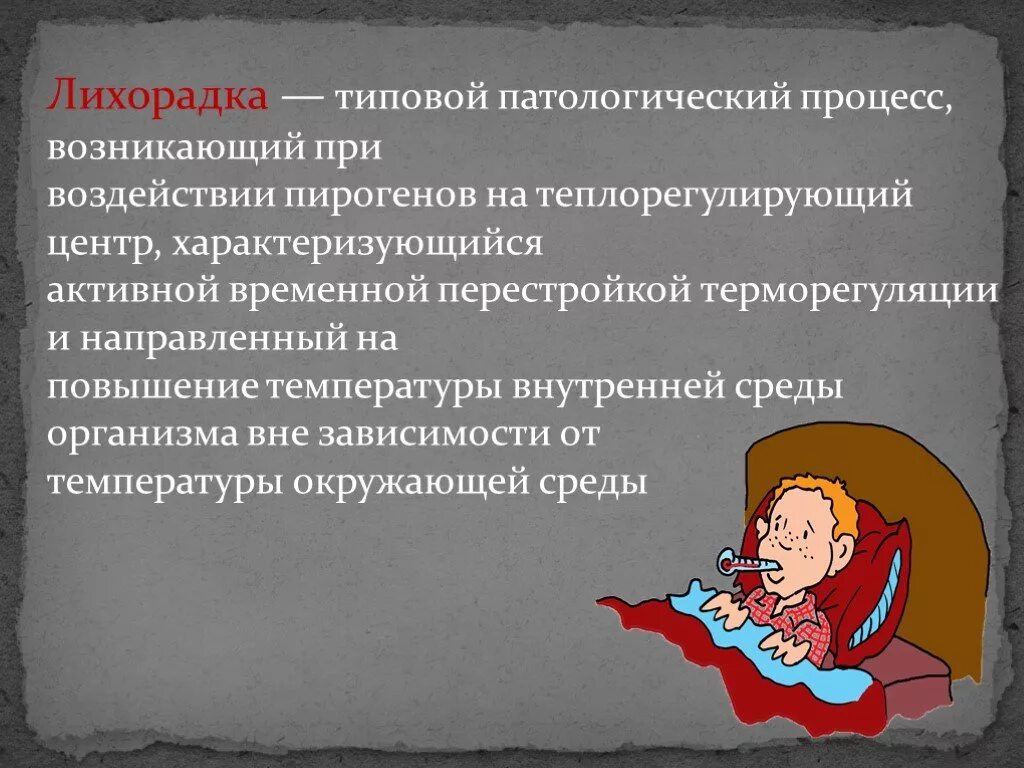 Лихорадка — типовой патологический процесс, возникающий при воздействии пирогенов на теплорегулирующий центр, характеризующийся активной временной перестройкой терморегуляции и направленный на повышение температуры внутренней среды организма вне зависимости от температуры окружающей среды